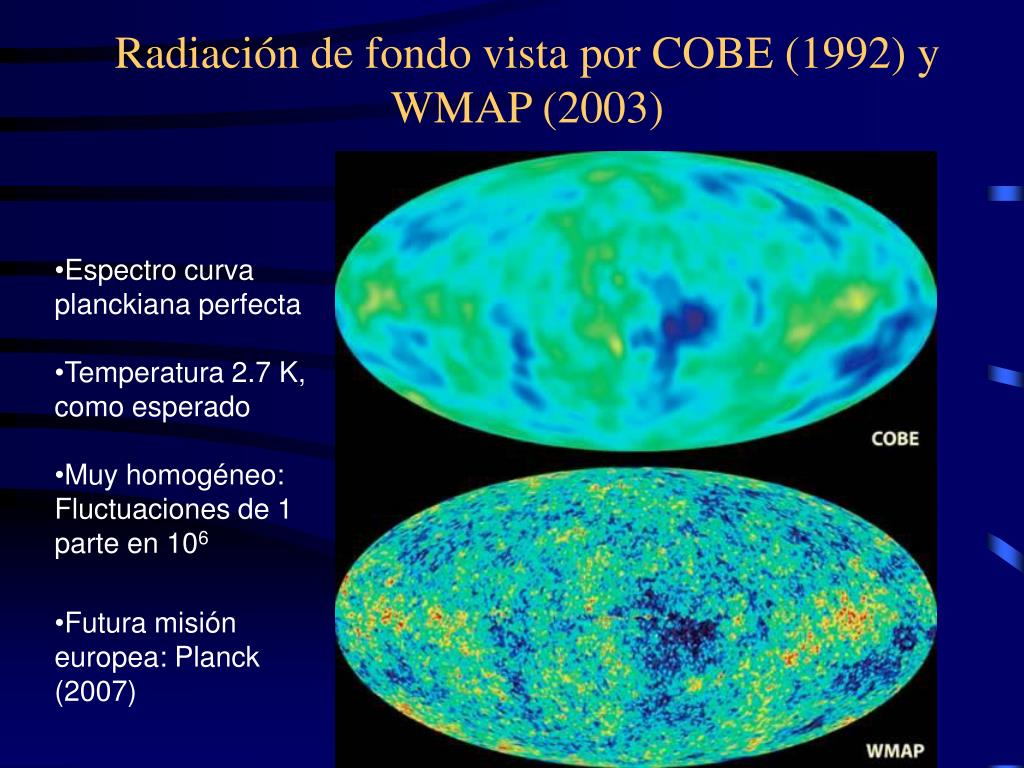 Radiación de fondo vista por COBE (1992) y WMAP (2003)

•Espectro curva planckiana perfecta

•Temperatura 2.7 K, como esperado

•Muy homogéneo: Fluctuaciones de 1 parte en $10^6$

•Futura misión europea: Planck (2007)

COBE

WMAP